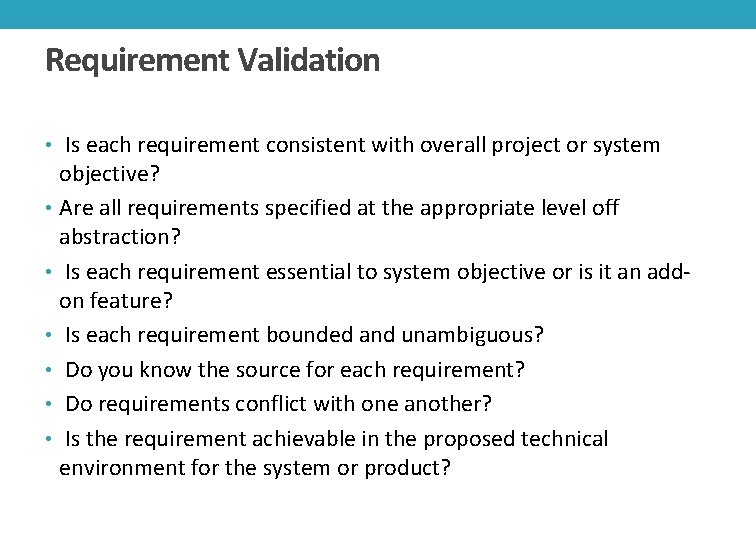 Requirement Validation

• Is each requirement consistent with overall project or system objective?
• Are all requirements specified at the appropriate level off abstraction?
• Is each requirement essential to system objective or is it an add-on feature?
• Is each requirement bounded and unambiguous?
• Do you know the source for each requirement?
• Do requirements conflict with one another?
• Is the requirement achievable in the proposed technical environment for the system or product?